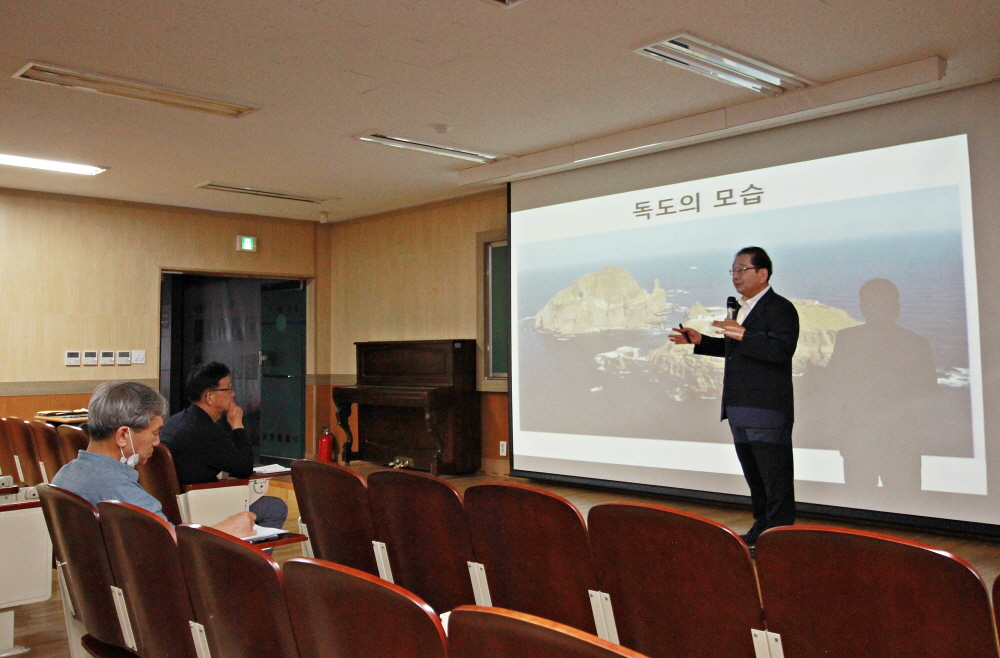 독도의 모습